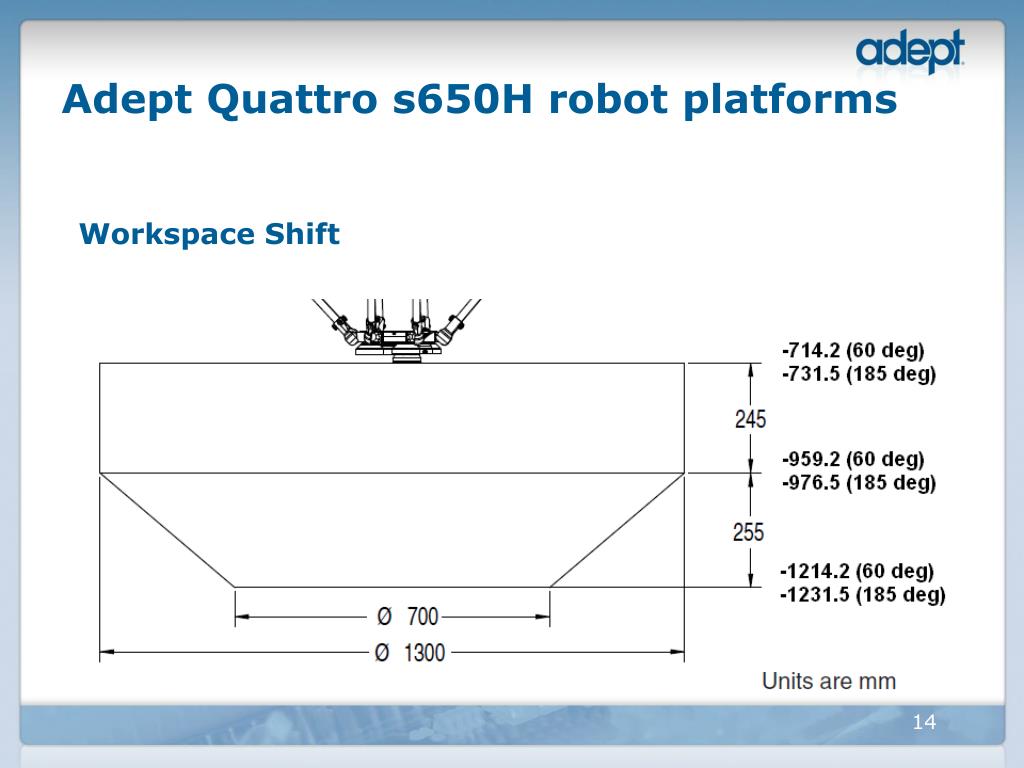 adept

Adept Quattro s650H robot platforms

Workspace Shift

-714.2 (60 deg)
-731.5 (185 deg)

245

-959.2 (60 deg)
-976.5 (185 deg)

255

-1214.2 (60 deg)
-1231.5 (185 deg)

Ø 700

Ø 1300

Units are mm

14